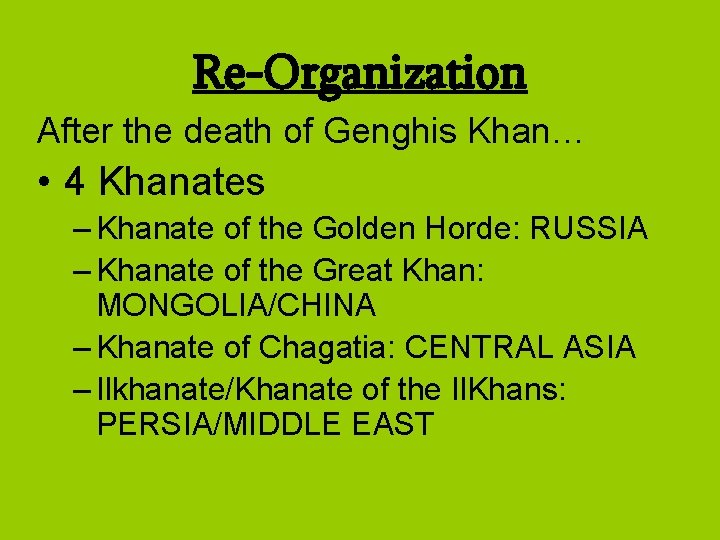 Re-Organization

After the death of Genghis Khan…

• 4 Khanates
– Khanate of the Golden Horde: RUSSIA
– Khanate of the Great Khan: MONGOLIA/CHINA
– Khanate of Chagatia: CENTRAL ASIA
– Ilkhanate/Khanate of the IlKhans: PERSIA/MIDDLE EAST